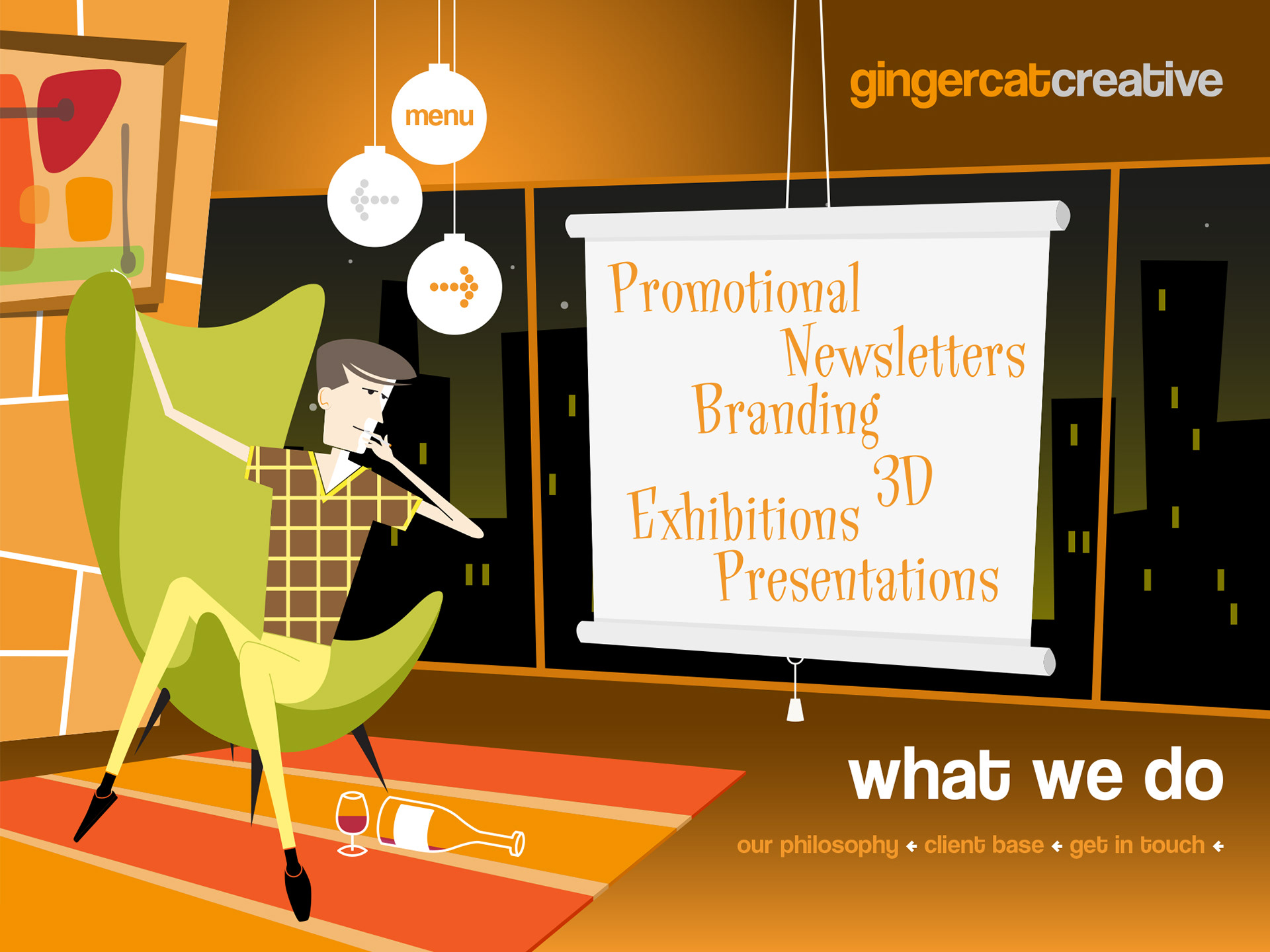 gingercatcreative

menu

Promotional
Newsletters
Branding
3D
Exhibitions
Presentations

what we do

our philosophy ← client base ← get in touch ←